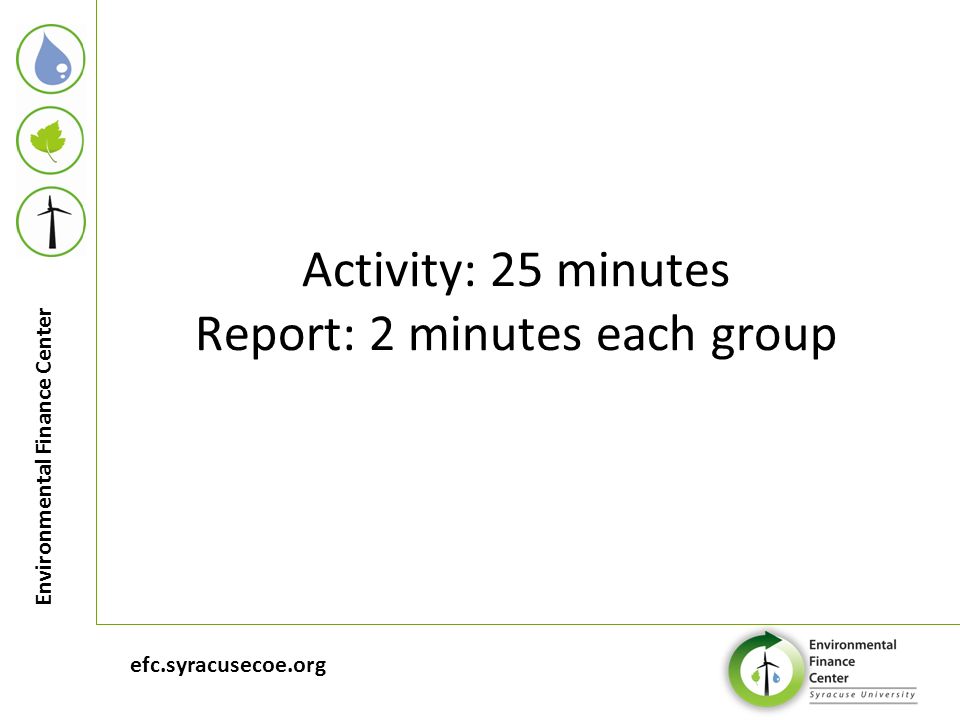 Environmental Finance Center

Activity: 25 minutes
Report: 2 minutes each group

efc.syracusecoe.org

Environmental Finance Center
Syracuse University